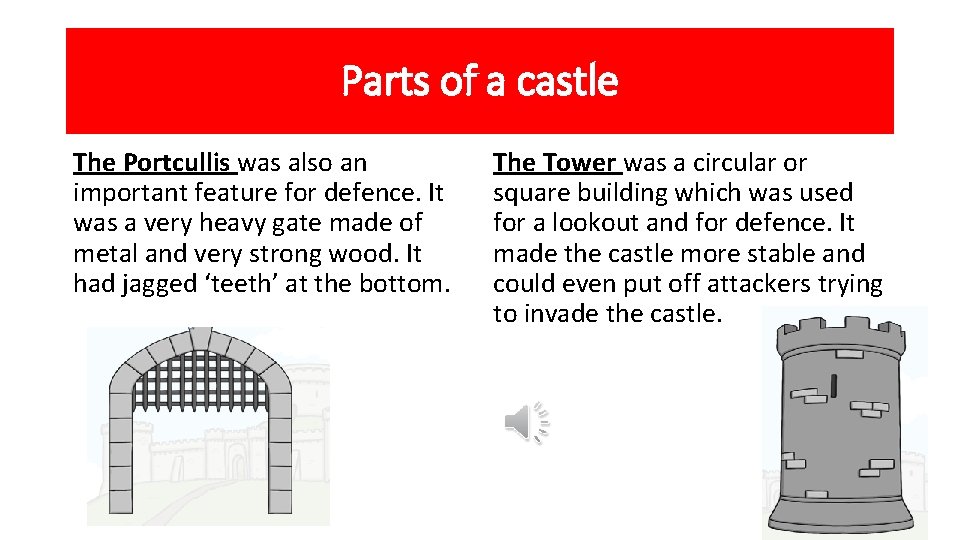 Parts of a castle

The Portcullis was also an important feature for defence. It was a very heavy gate made of metal and very strong wood. It had jagged ‘teeth’ at the bottom.

The Tower was a circular or square building which was used for a lookout and for defence. It made the castle more stable and could even put off attackers trying to invade the castle.